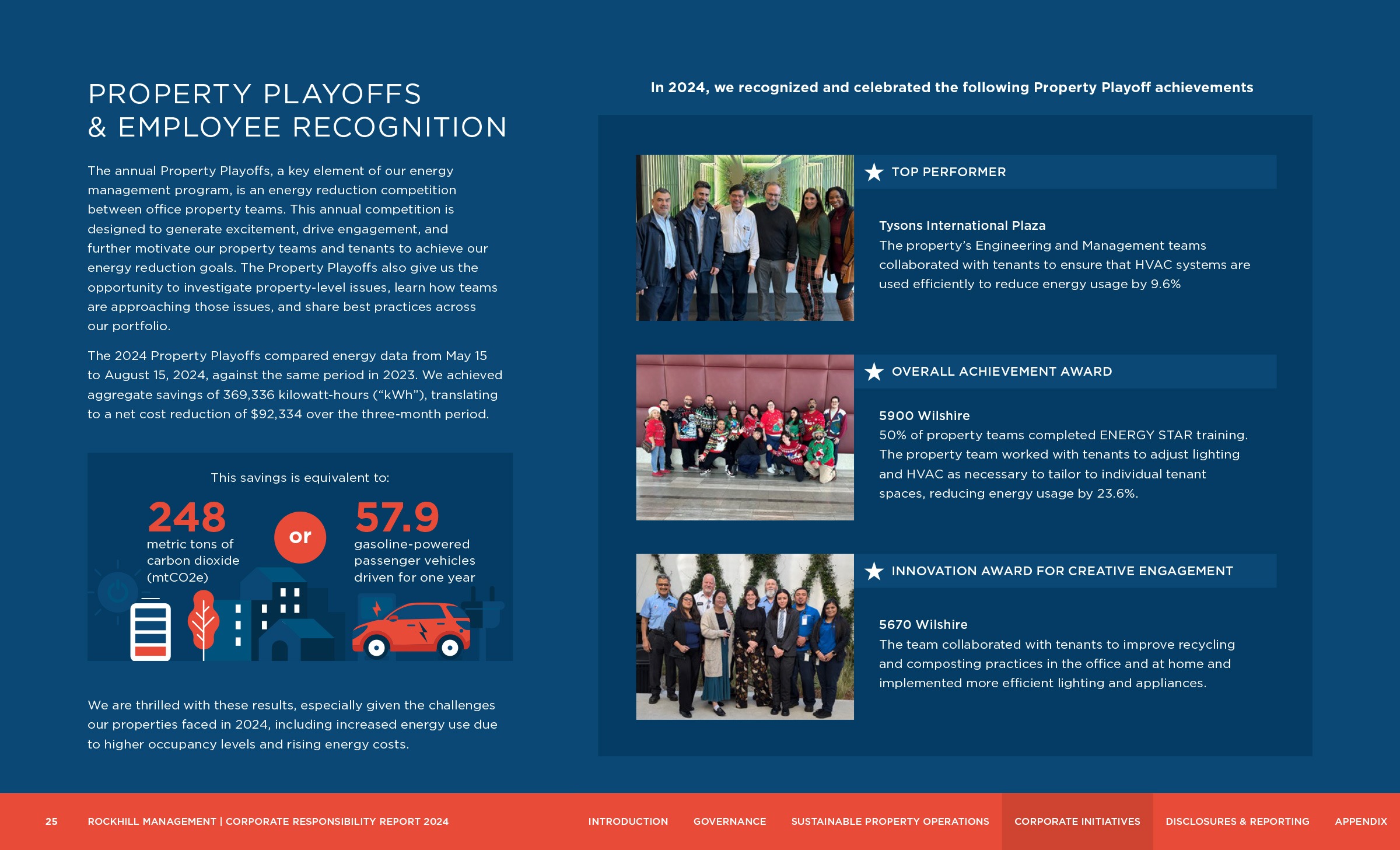 PROPERTY PLAYOFFS & EMPLOYEE RECOGNITION

The annual Property Playoffs, a key element of our energy management program, is an energy reduction competition between office property teams. This annual competition is designed to generate excitement, drive engagement, and further motivate our property teams and tenants to achieve our energy reduction goals. The Property Playoffs also give us the opportunity to investigate property-level issues, learn how teams are approaching those issues, and share best practices across our portfolio.

The 2024 Property Playoffs compared energy data from May 15 to August 15, 2024, against the same period in 2023. We achieved aggregate savings of 369,336 kilowatt-hours ("kWh"), translating to a net cost reduction of $92,334 over the three-month period.

This savings is equivalent to:

248 metric tons of carbon dioxide (mtCO2e)

or

57.9 gasoline-powered passenger vehicles driven for one year

We are thrilled with these results, especially given the challenges our properties faced in 2024, including increased energy use due to higher occupancy levels and rising energy costs.

In 2024, we recognized and celebrated the following Property Playoff achievements

TOP PERFORMER

Tysons International Plaza
The property's Engineering and Management teams collaborated with tenants to ensure that HVAC systems are used efficiently to reduce energy usage by 9.6%

OVERALL ACHIEVEMENT AWARD

5900 Wilshire
50% of property teams completed ENERGY STAR training. The property team worked with tenants to adjust lighting and HVAC as necessary to tailor to individual tenant spaces, reducing energy usage by 23.6%.

INNOVATION AWARD FOR CREATIVE ENGAGEMENT

5670 Wilshire
The team collaborated with tenants to improve recycling and composting practices in the office and at home and implemented more efficient lighting and appliances.

25 ROCKHILL MANAGEMENT | CORPORATE RESPONSIBILITY REPORT 2024 INTRODUCTION GOVERNANCE SUSTAINABLE PROPERTY OPERATIONS CORPORATE INITIATIVES DISCLOSURES & REPORTING APPENDIX